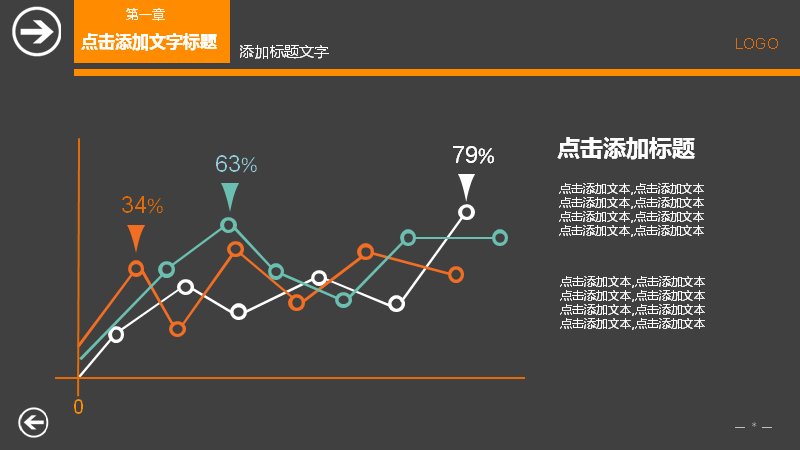 第一章
点击添加文字标题

添加标题文字

LOGO

34%

63%

79%

0

点击添加标题

点击添加文本,点击添加文本
点击添加文本,点击添加文本
点击添加文本,点击添加文本
点击添加文本,点击添加文本

点击添加文本,点击添加文本
点击添加文本,点击添加文本
点击添加文本,点击添加文本
点击添加文本,点击添加文本

— * —